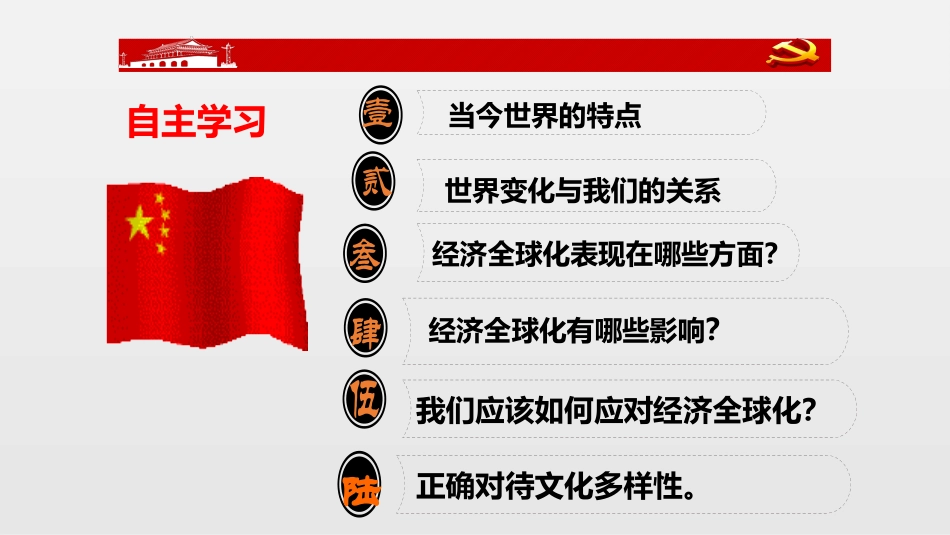 自主学习

壹 当今世界的特点

贰 世界变化与我们的关系

叁 经济全球化表现在哪些方面？

肆 经济全球化有哪些影响？

伍 我们应该如何应对经济全球化？

陆 正确对待文化多样性。